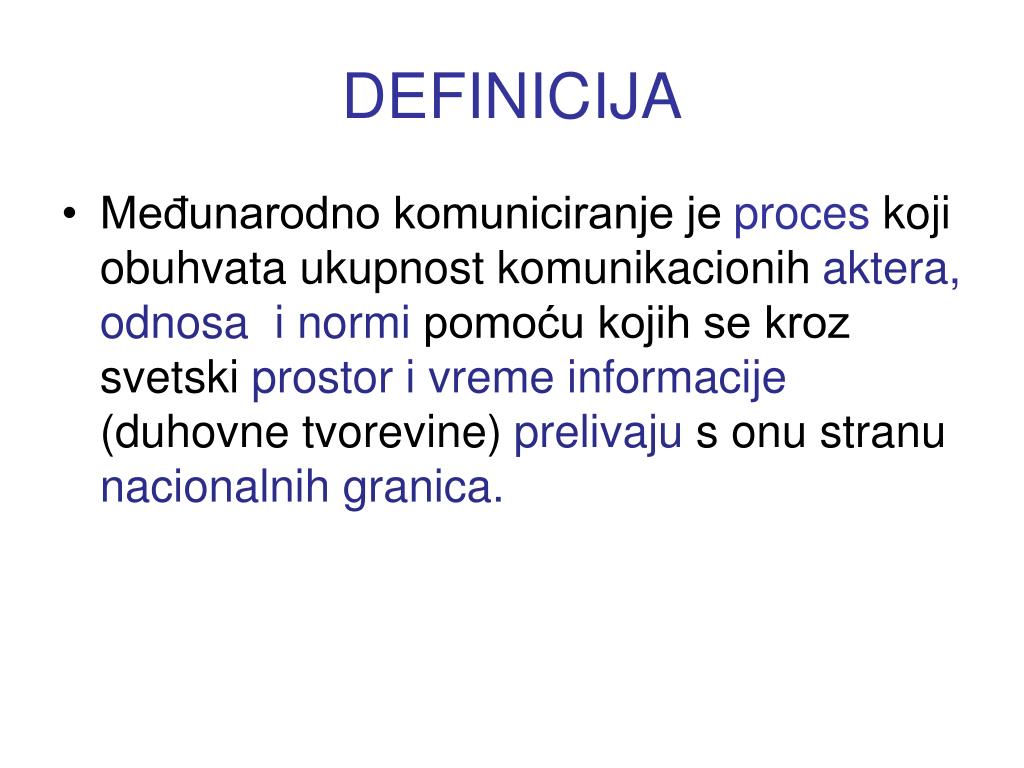 DEFINICIJA

• Međunarodno komuniciranje je proces koji obuhvata ukupnost komunikacionih aktera, odnosa i normi pomoću kojih se kroz svetski prostor i vreme informacije (duhovne tvorevine) prelivaju s onu stranu nacionalnih granica.